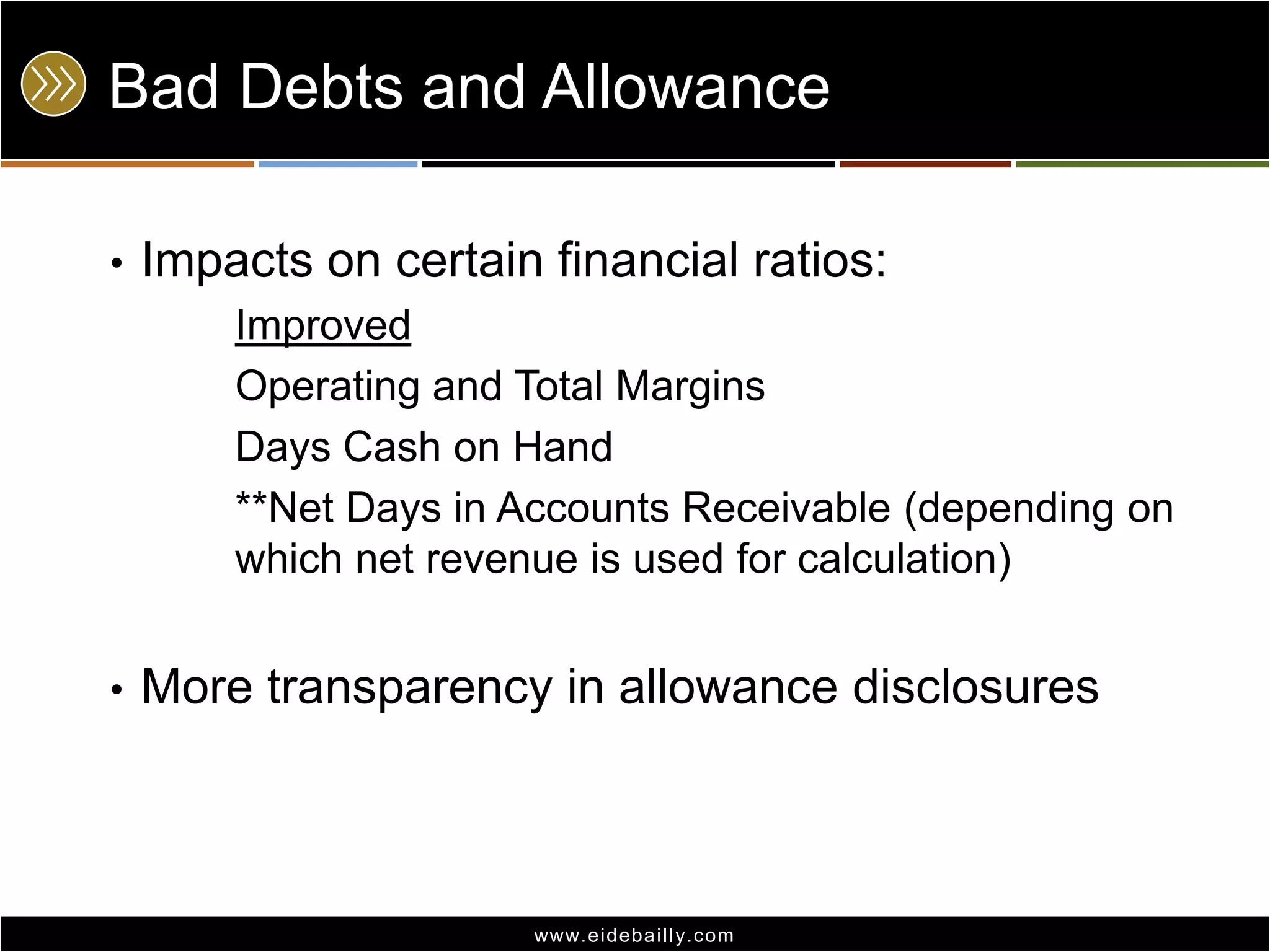 Bad Debts and Allowance

• Impacts on certain financial ratios:

Improved

Operating and Total Margins

Days Cash on Hand

**Net Days in Accounts Receivable (depending on which net revenue is used for calculation)

• More transparency in allowance disclosures

www.eidebailly.com